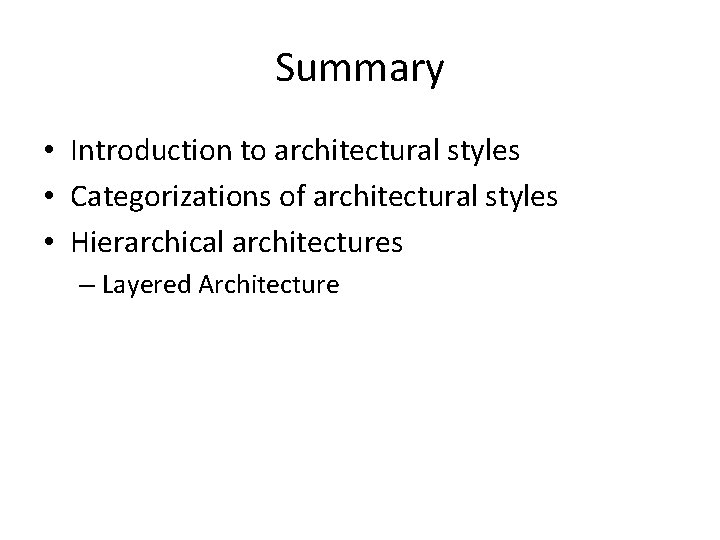 Summary

• Introduction to architectural styles
• Categorizations of architectural styles
• Hierarchical architectures
 – Layered Architecture